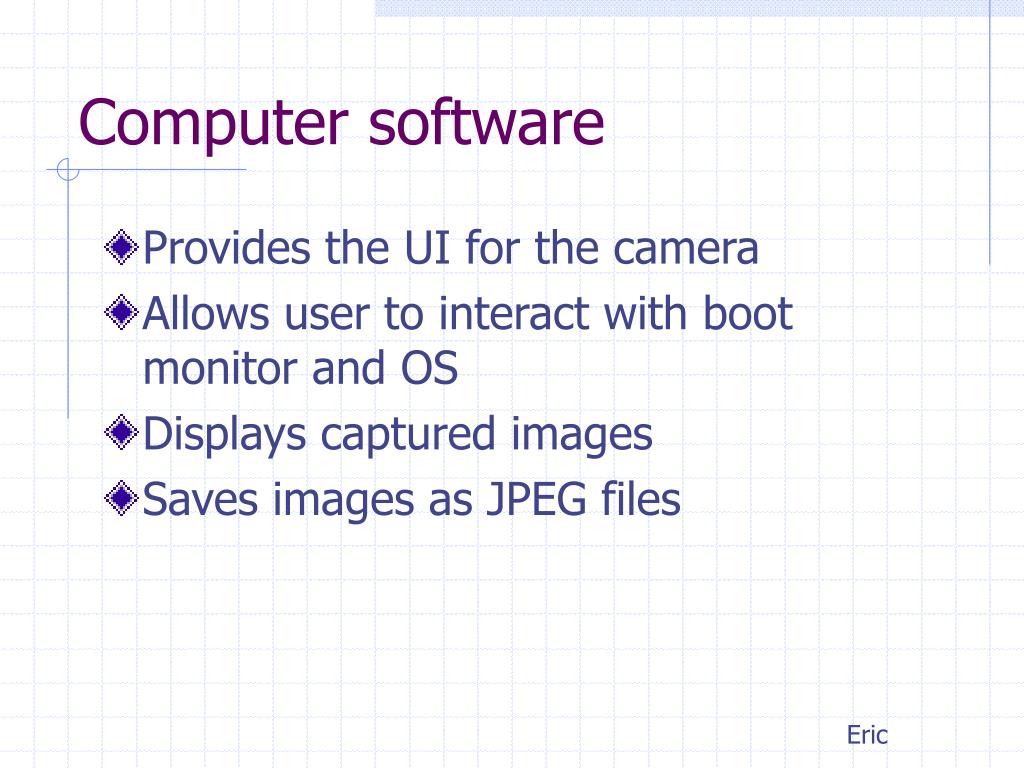 Computer software

Provides the UI for the camera
Allows user to interact with boot monitor and OS
Displays captured images
Saves images as JPEG files

Eric